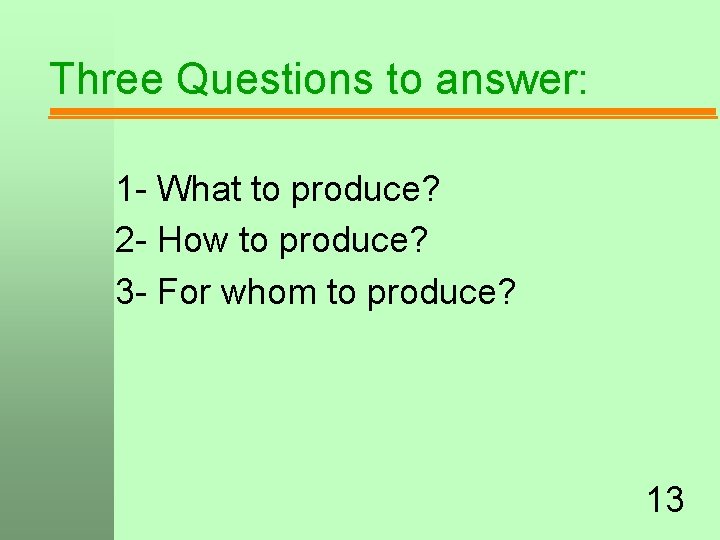 Three Questions to answer:

1- What to produce?
2- How to produce?
3- For whom to produce?

13